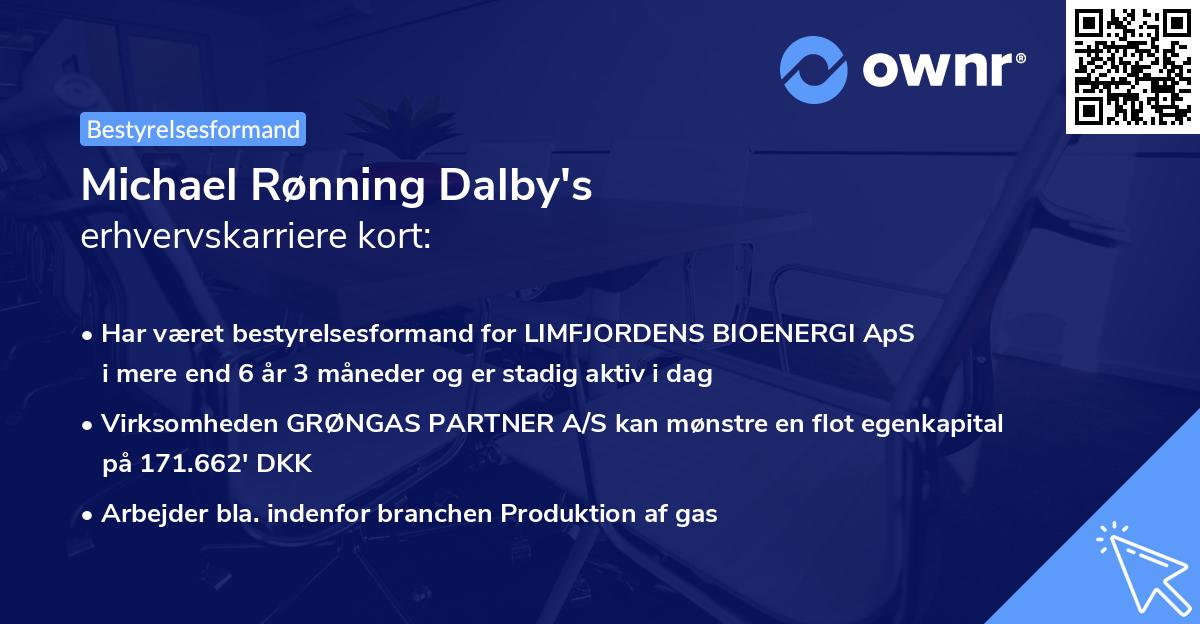 ownr®

Bestyrelsesformand

Michael Rønning Dalby's
erhvervskarriere kort:

• Har været bestyrelsesformand for LIMFJORDENS BIOENERGI ApS i mere end 6 år 3 måneder og er stadig aktiv i dag

• Virksomheden GRØNGAS PARTNER A/S kan mønstre en flot egenkapital på 171.662' DKK

• Arbejder bla. indenfor branchen Produktion af gas